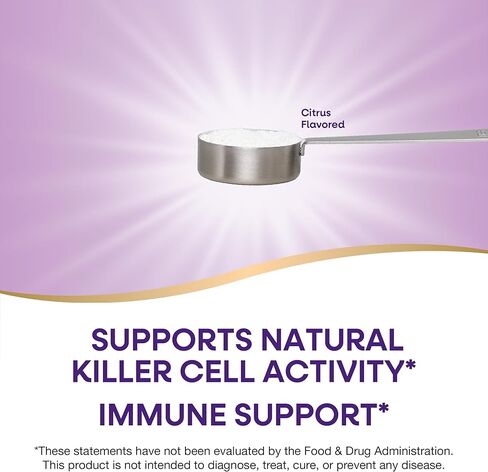 Citrus Flavored

SUPPORTS NATURAL KILLER CELL ACTIVITY*

IMMUNE SUPPORT*

*These statements have not been evaluated by the Food & Drug Administration. This product is not intended to diagnose, treat, cure, or prevent any disease.